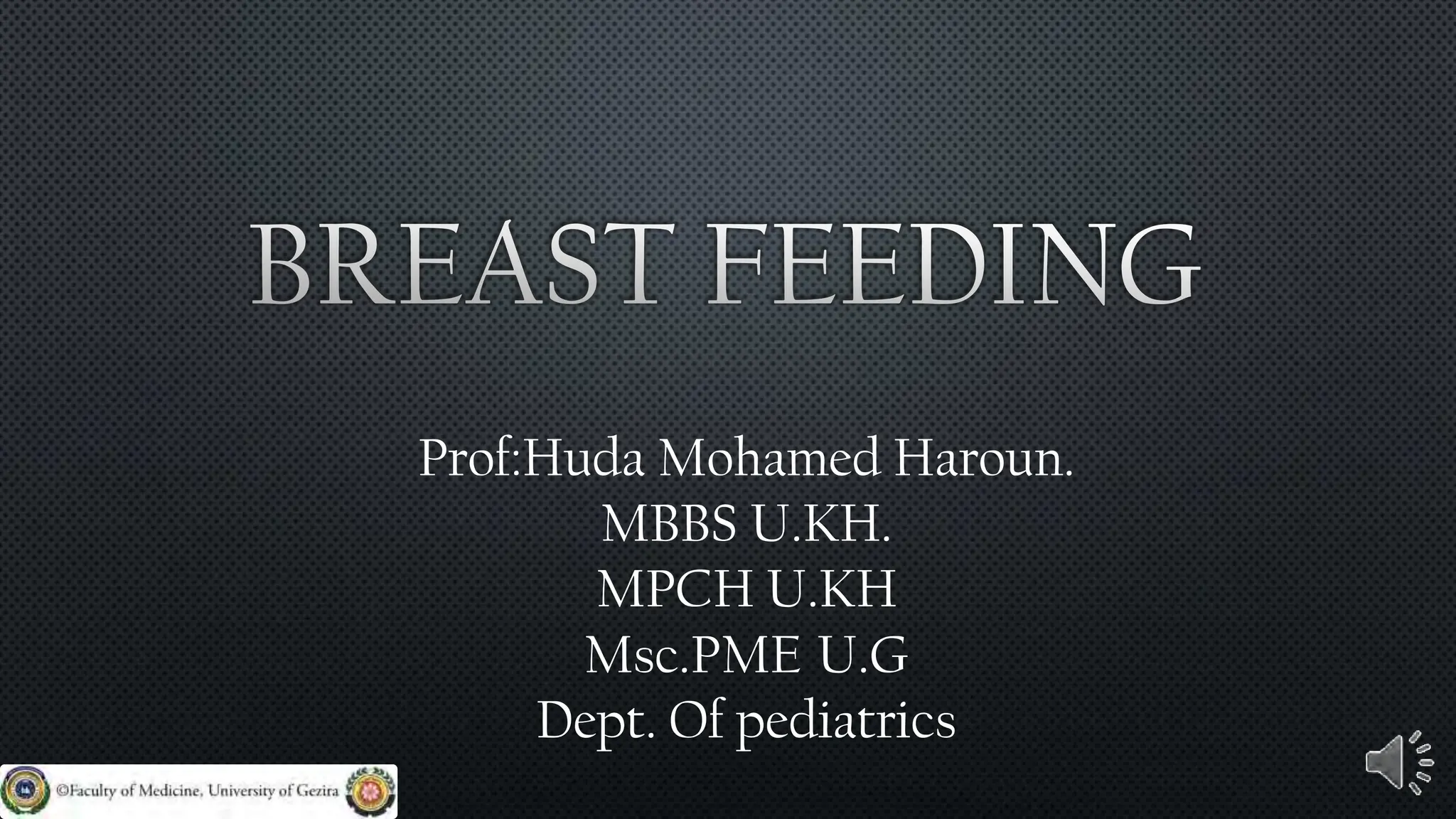 BREAST FEEDING

Prof:Huda Mohamed Haroun.
MBBS U.KH.
MPCH U.KH
Msc.PME U.G
Dept. Of pediatrics

©Faculty of Medicine, University of Gezira